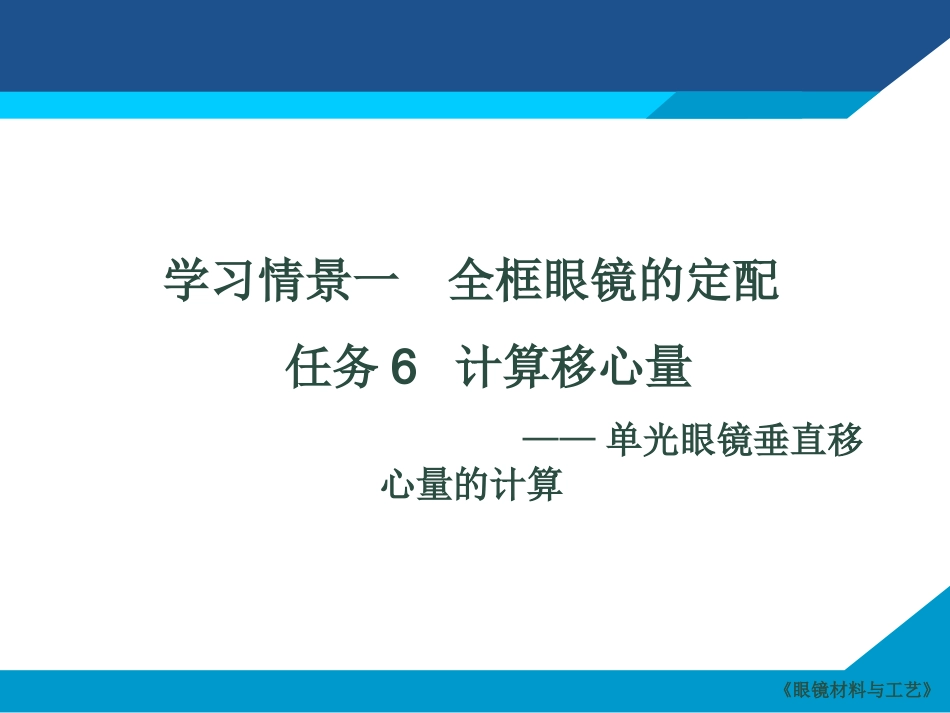 学习情景一　全框眼镜的定配

任务 6　计算移心量

—— 单光眼镜垂直移心量的计算

《眼镜材料与工艺》